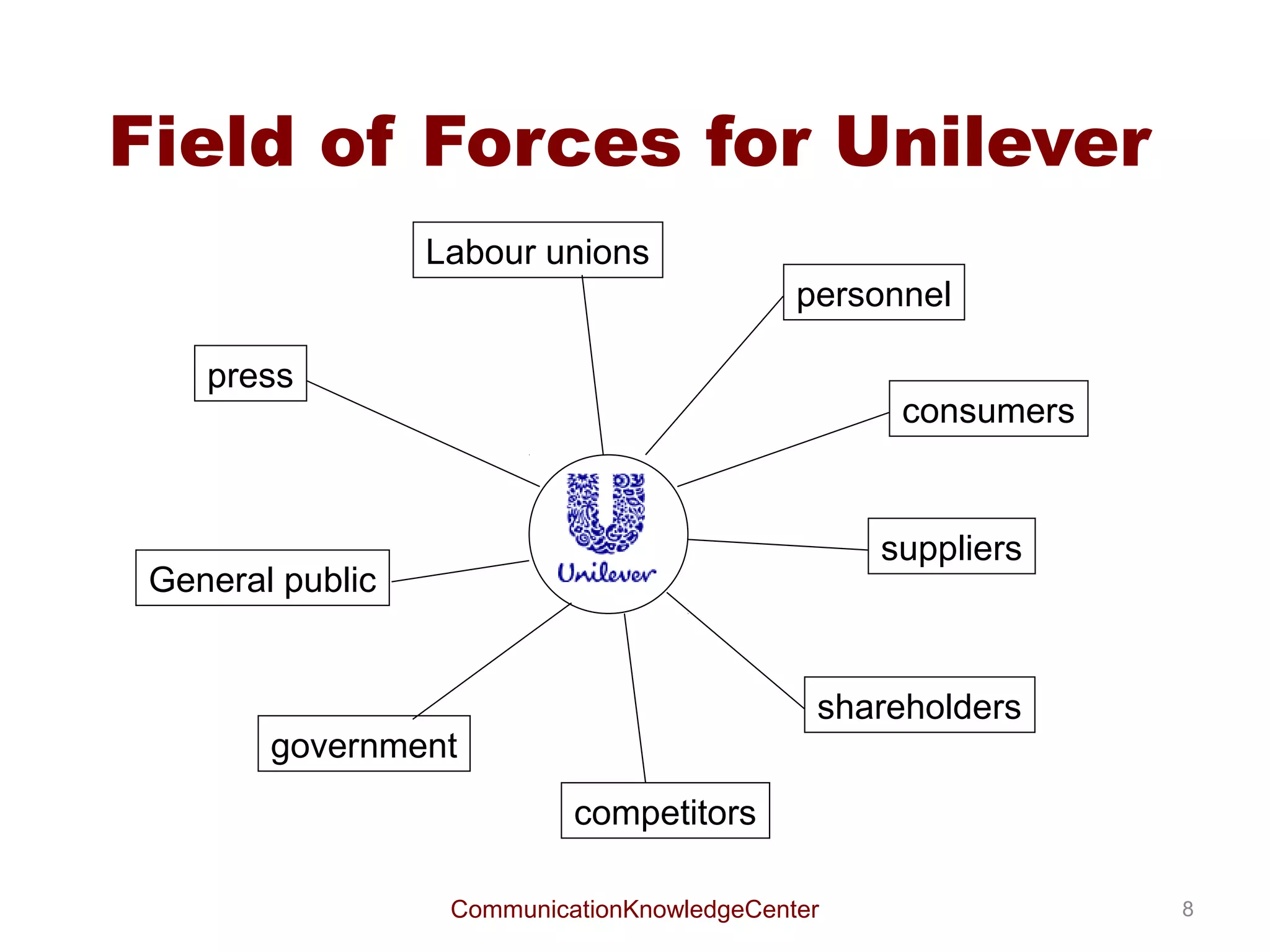 Field of Forces for Unilever

Labour unions

personnel

press

consumers

Unilever

suppliers

General public

shareholders

government

competitors

CommunicationKnowledgeCenter

8